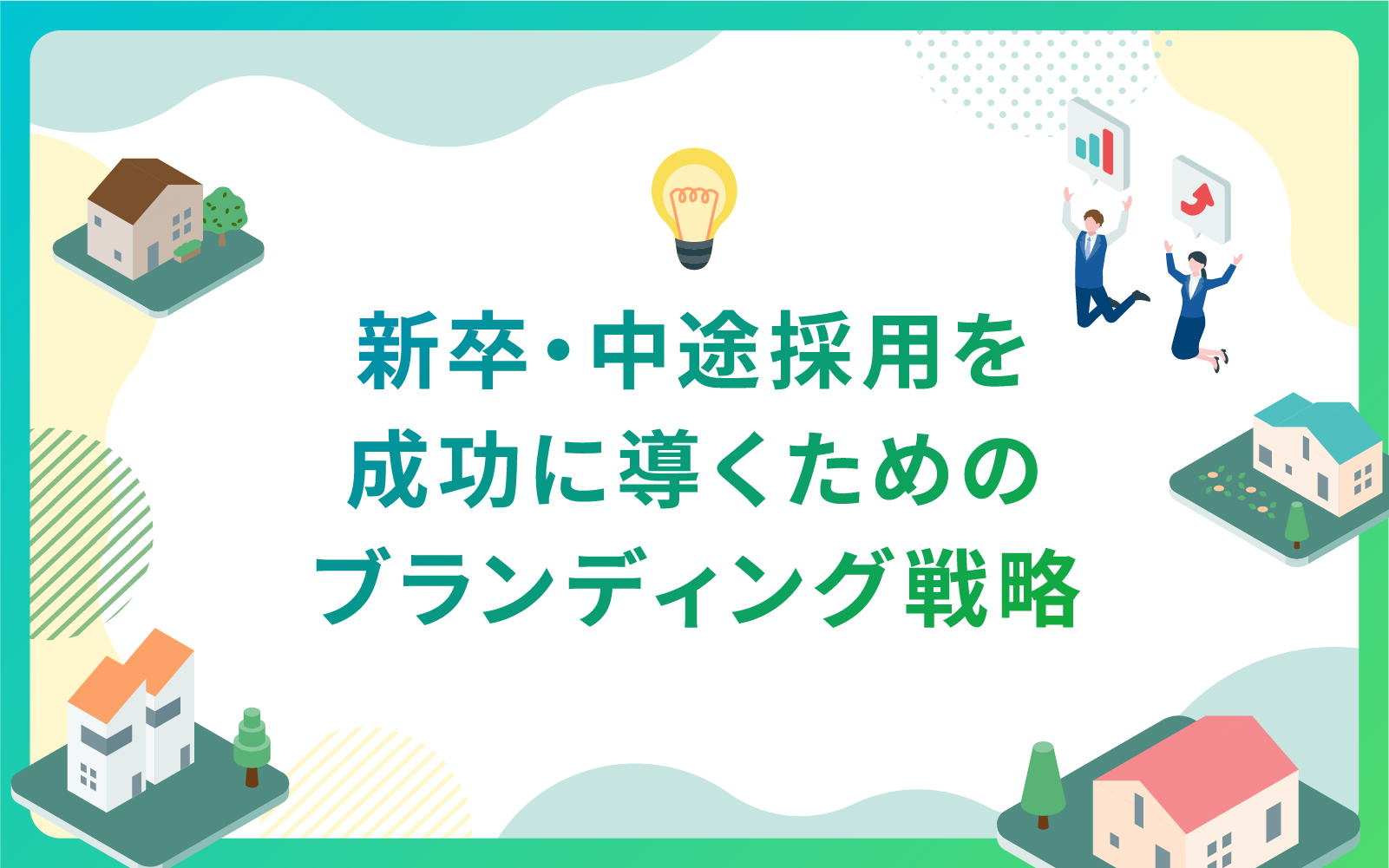 新卒・中途採用を
成功に導くための
ブランディング戦略